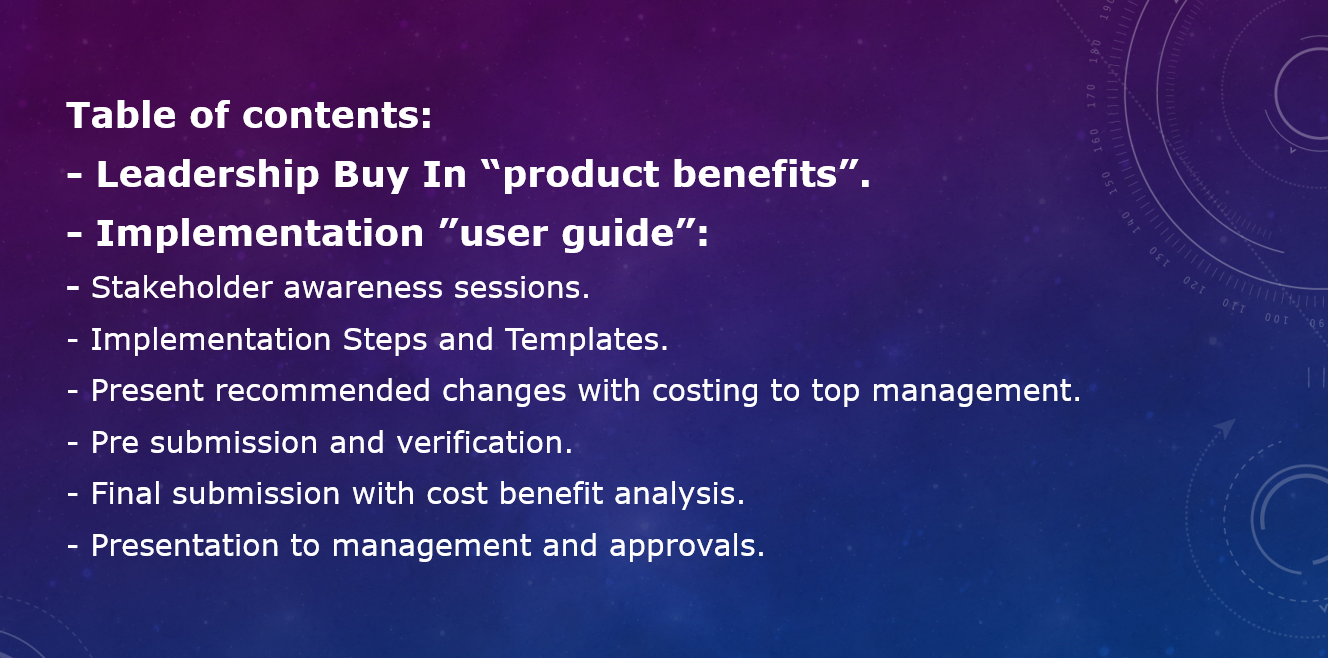 Table of contents:
- Leadership Buy In “product benefits”.
- Implementation ”user guide”:
- Stakeholder awareness sessions.
- Implementation Steps and Templates.
- Present recommended changes with costing to top management.
- Pre submission and verification.
- Final submission with cost benefit analysis.
- Presentation to management and approvals.